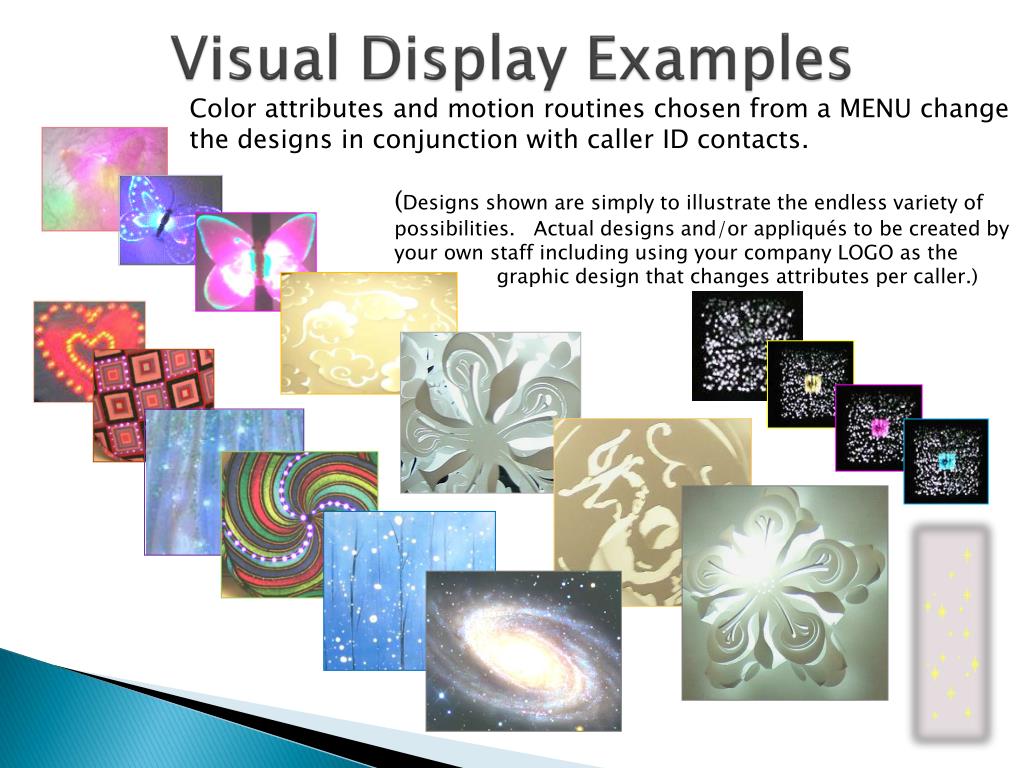 Visual Display Examples

Color attributes and motion routines chosen from a MENU change the designs in conjunction with caller ID contacts.

(Designs shown are simply to illustrate the endless variety of possibilities. Actual designs and/or appliqués to be created by your own staff including using your company LOGO as the graphic design that changes attributes per caller.)